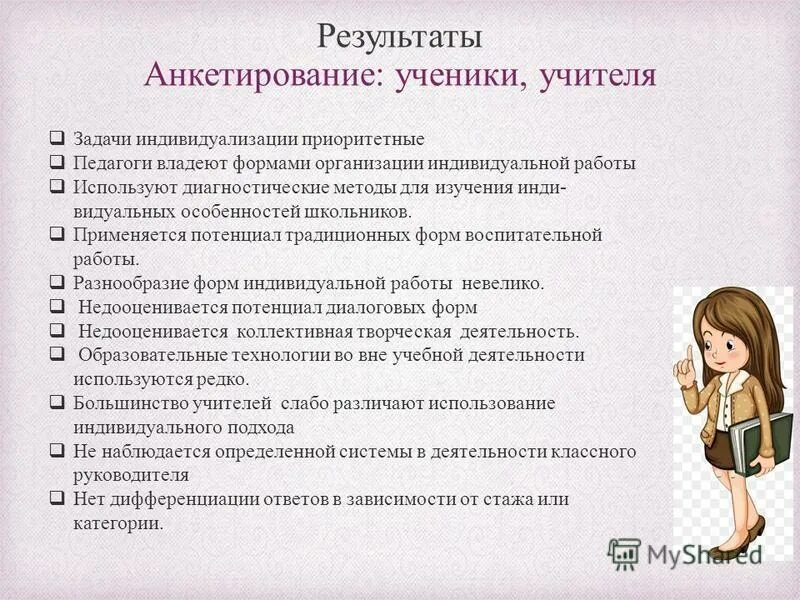 Результаты
Анкетирование: ученики, учителя

❑ Задачи индивидуализации приоритетные
❑ Педагоги владеют формами организации индивидуальной работы
❑ Используют диагностические методы для изучения индивидуальных особенностей школьников.
❑ Применяется потенциал традиционных форм воспитательной работы.
❑ Разнообразие форм индивидуальной работы невелико.
❑ Недооценивается потенциал диалоговых форм
❑ Недооценивается коллективная творческая деятельность.
❑ Образовательные технологии во вне учебной деятельности используются редко.
❑ Большинство учителей слабо различают использование индивидуального подхода
❑ Не наблюдается определенной системы в деятельности классного руководителя
❑ Нет дифференциации ответов в зависимости от стажа или категории.

MyShared